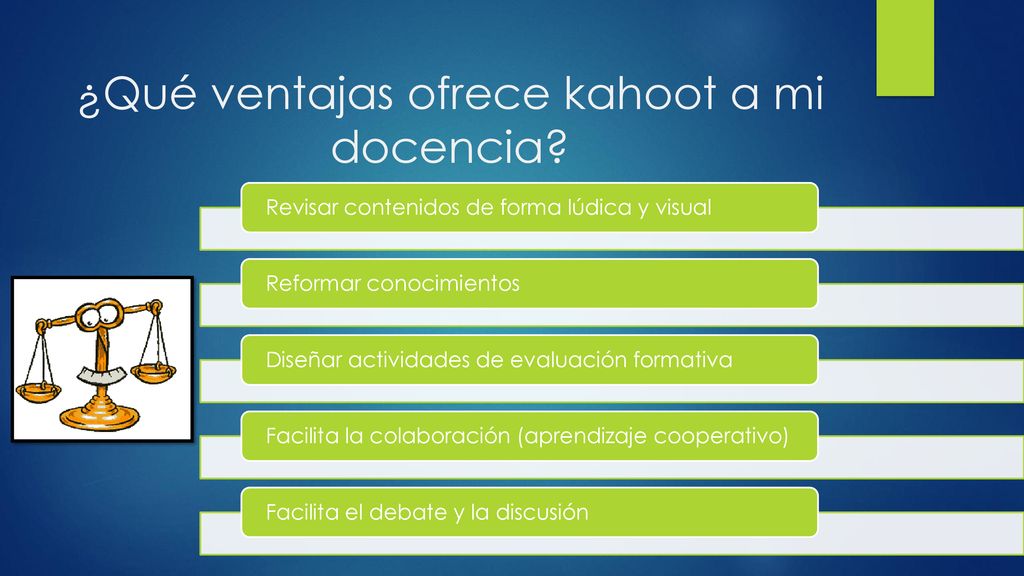 ¿Qué ventajas ofrece kahoot a mi docencia?

Revisar contenidos de forma lúdica y visual

Reformar conocimientos

Diseñar actividades de evaluación formativa

Facilita la colaboración (aprendizaje cooperativo)

Facilita el debate y la discusión